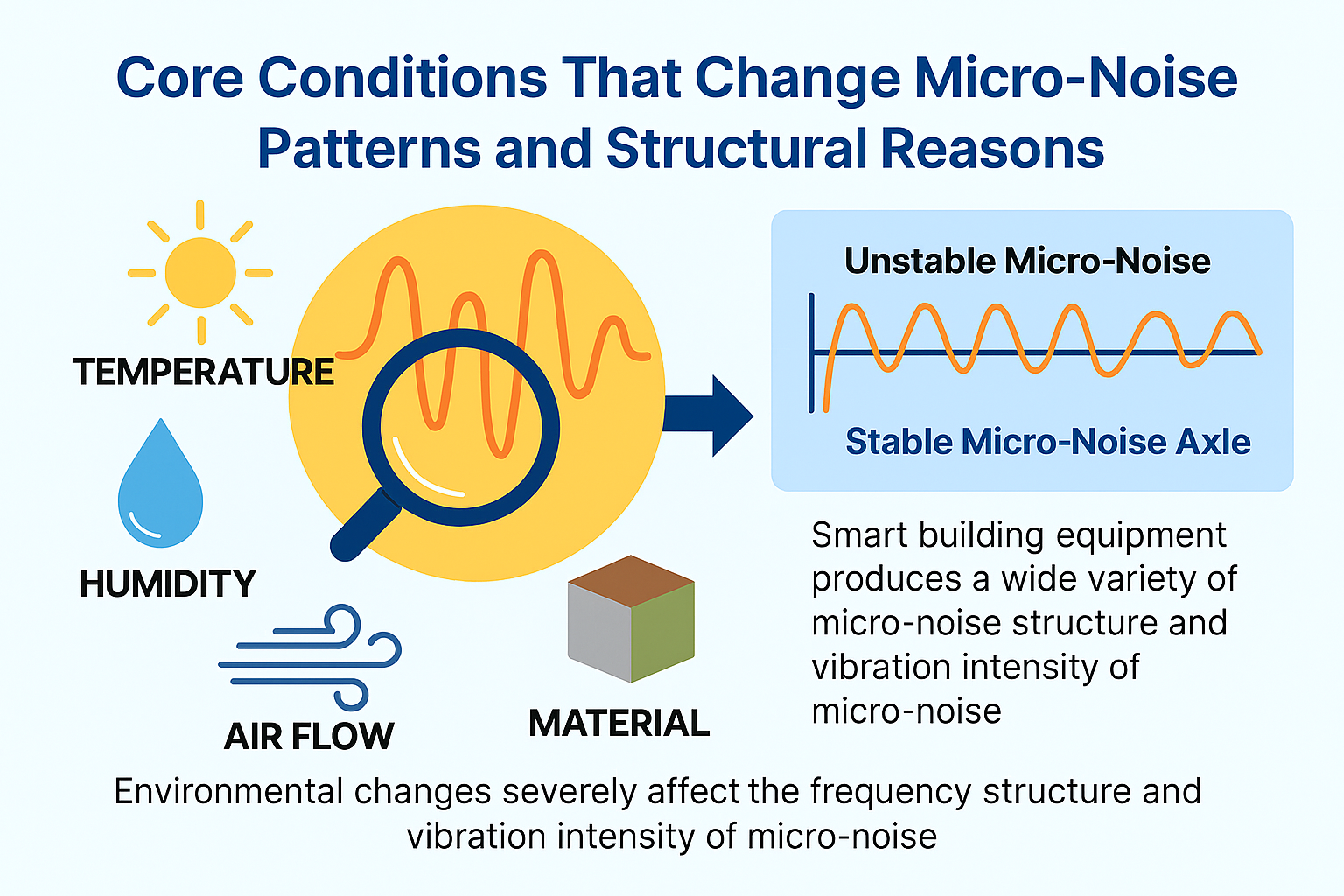 Core Conditions That Change Micro-Noise Patterns and Structural Reasons

TEMPERATURE

HUMIDITY

AIR FLOW

MATERIAL

Unstable Micro-Noise

Stable Micro-Noise Axle

Smart building equipment produces a wide variety of micro-noise structure and vibration intensity of micro-noise

Environmental changes severely affect the frequency structure and vibration intensity of micro-noise